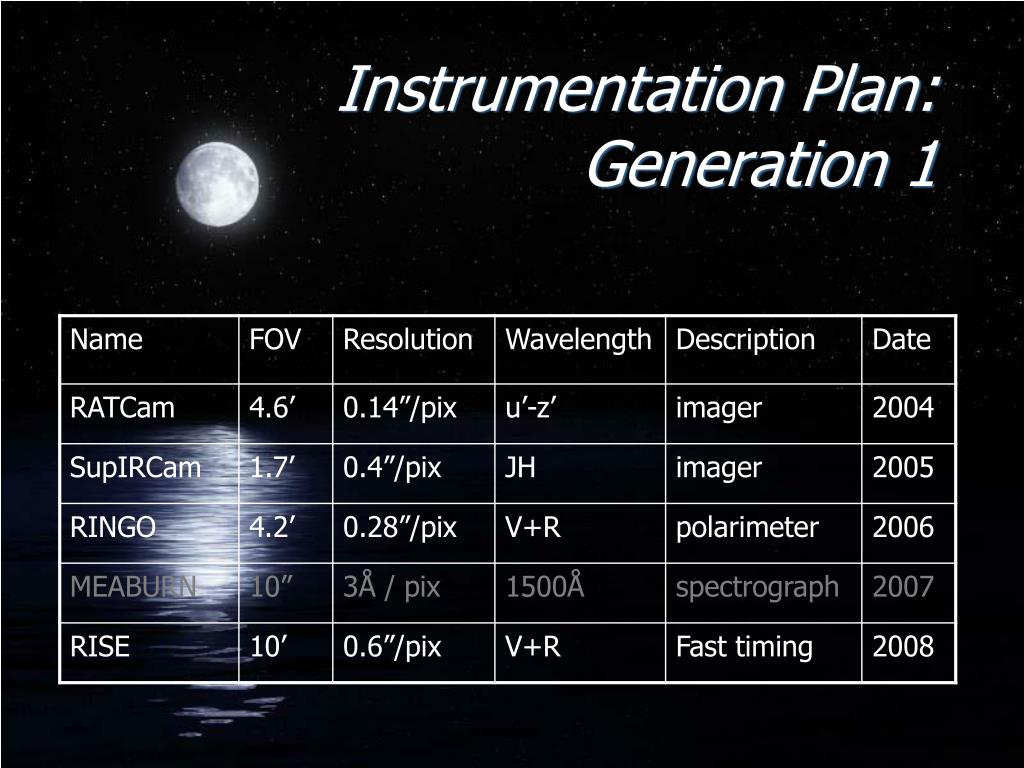 Instrumentation Plan: Generation 1

| Name | FOV | Resolution | Wavelength | Description | Date |
|---|---|---|---|---|---|
| RATCam | 4.6’ | 0.14”/pix | u’-z’ | imager | 2004 |
| SupIRCam | 1.7’ | 0.4”/pix | JH | imager | 2005 |
| RINGO | 4.2’ | 0.28”/pix | V+R | polarimeter | 2006 |
| MEABURN | 10” | 3Å / pix | 1500Å | spectrograph | 2007 |
| RISE | 10’ | 0.6”/pix | V+R | Fast timing | 2008 |